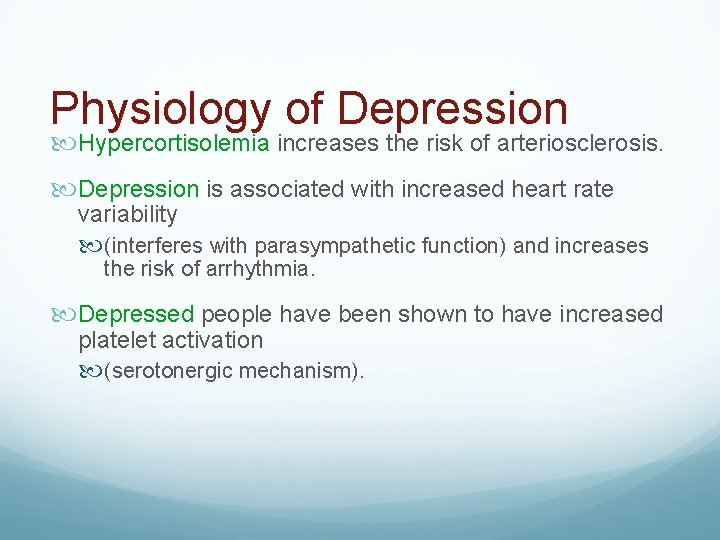 Physiology of Depression

Hypercortisolemia increases the risk of arteriosclerosis.

Depression is associated with increased heart rate variability

(interferes with parasympathetic function) and increases the risk of arrhythmia.

Depressed people have been shown to have increased platelet activation

(serotonergic mechanism).